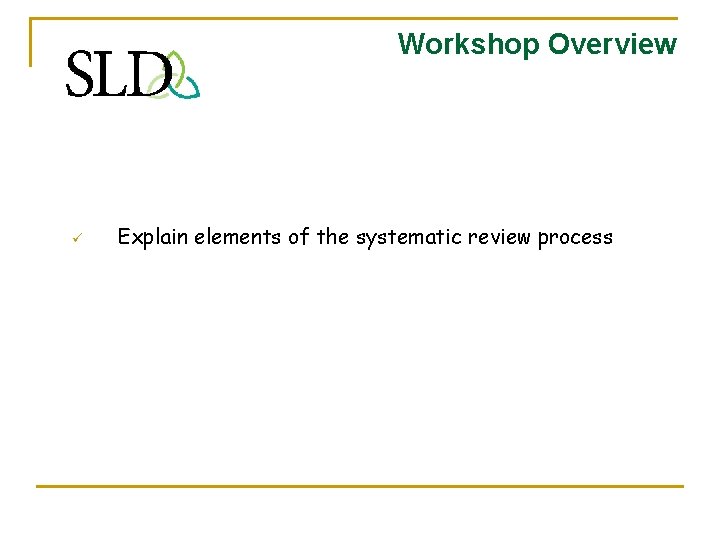 SLD

Workshop Overview

✓ Explain elements of the systematic review process